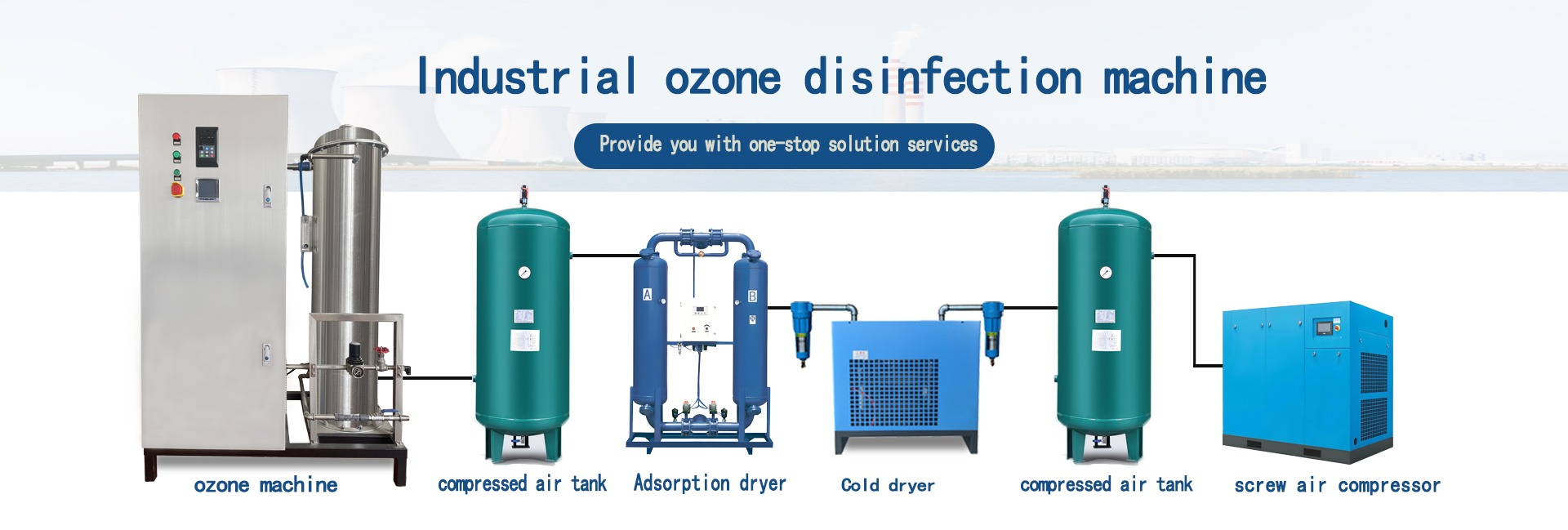 Industrial ozone disinfection machine

Provide you with one-stop solution services

A

B

ozone machine

compressed air tank

Adsorption dryer

Cold dryer

compressed air tank

screw air compressor